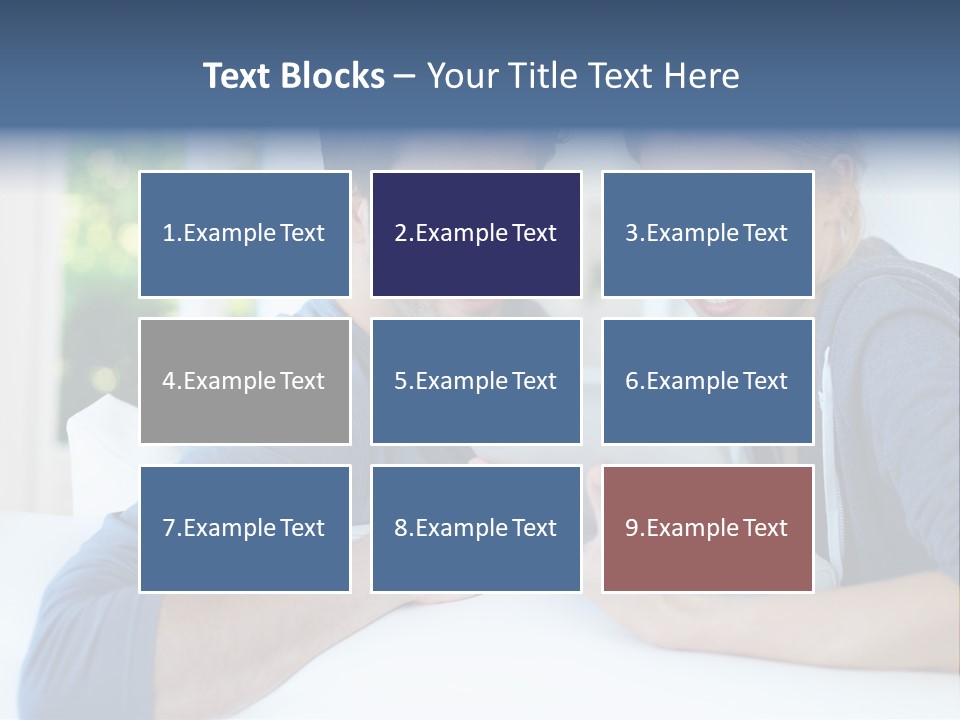 Text Blocks – Your Title Text Here

1.Example Text

2.Example Text

3.Example Text

4.Example Text

5.Example Text

6.Example Text

7.Example Text

8.Example Text

9.Example Text